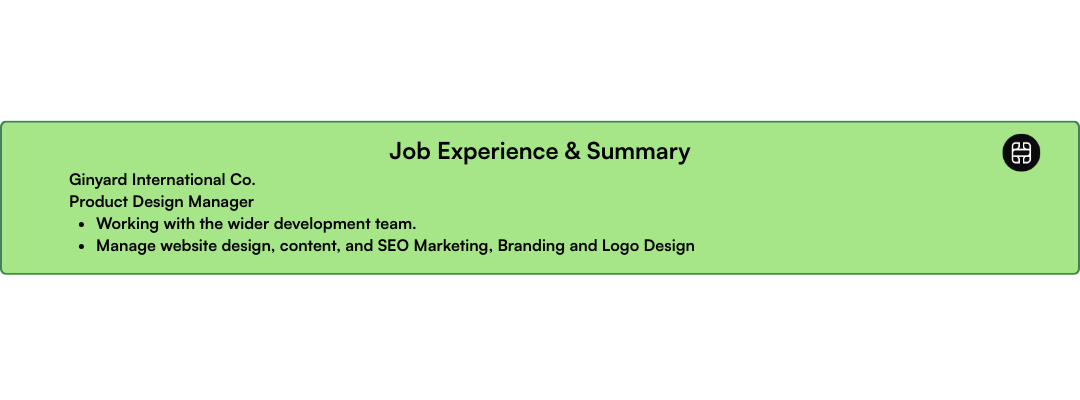 Job Experience & Summary

Ginyard International Co.
Product Design Manager

- Working with the wider development team.
- Manage website design, content, and SEO Marketing, Branding and Logo Design